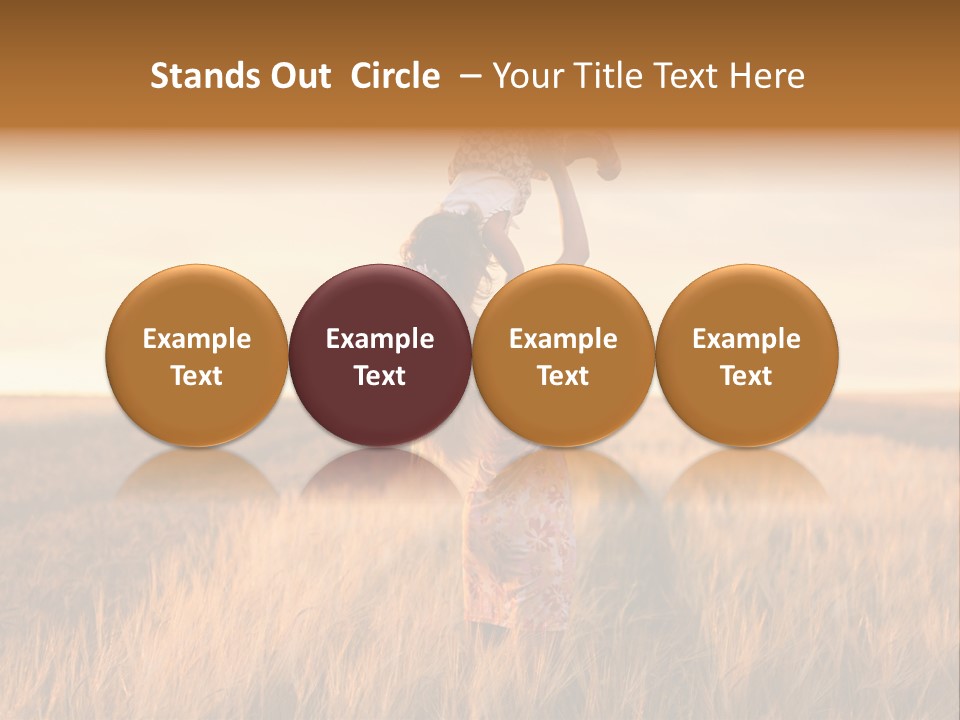 Stands Out Circle – Your Title Text Here

Example Text

Example Text

Example Text

Example Text